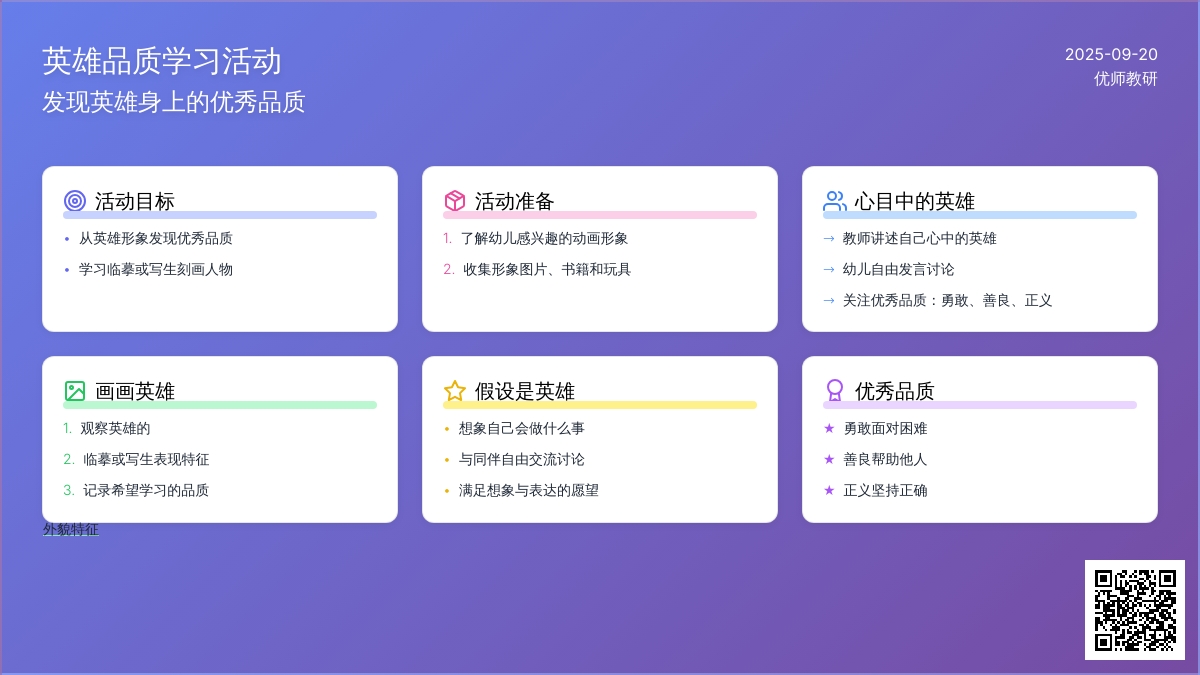 英雄品质学习活动
发现英雄身上的优秀品质

2025-09-20
优师教研

活动目标
• 从英雄形象发现优秀品质
• 学习临摹或写生刻画人物

活动准备
1. 了解幼儿感兴趣的动画形象
2. 收集形象图片、书籍和玩具

心目中的英雄
→ 教师讲述自己心中的英雄
→ 幼儿自由发言讨论
→ 关注优秀品质：勇敢、善良、正义

画画英雄
1. 观察英雄的
2. 临摹或写生表现特征
3. 记录希望学习的品质

外貌特征

假设是英雄
• 想象自己会做什么事
• 与同伴自由交流讨论
• 满足想象与表达的愿望

优秀品质
★ 勇敢面对困难
★ 善良帮助他人
★ 正义坚持正确